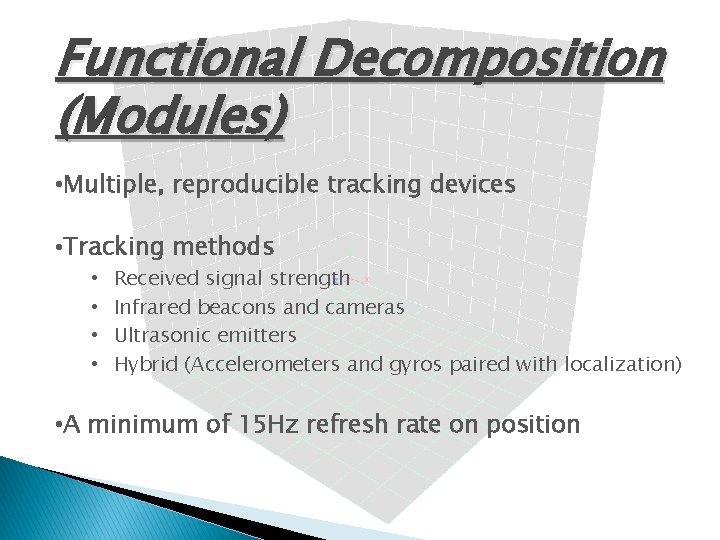 Functional Decomposition (Modules)

•Multiple, reproducible tracking devices

•Tracking methods
• Received signal strength
• Infrared beacons and cameras
• Ultrasonic emitters
• Hybrid (Accelerometers and gyros paired with localization)

•A minimum of 15Hz refresh rate on position